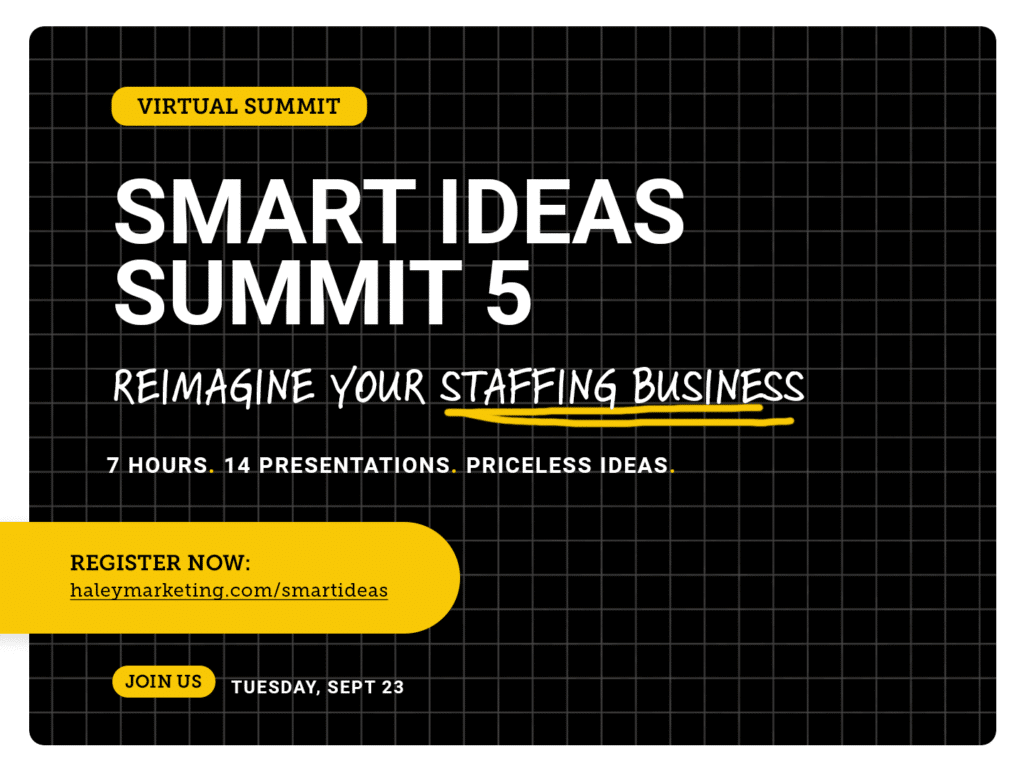 VIRTUAL SUMMIT

SMART IDEAS SUMMIT 5

REIMAGINE YOUR STAFFING BUSINESS

7 HOURS. 14 PRESENTATIONS. PRICELESS IDEAS.

REGISTER NOW:
haleymarketing.com/smartideas

JOIN US TUESDAY, SEPT 23